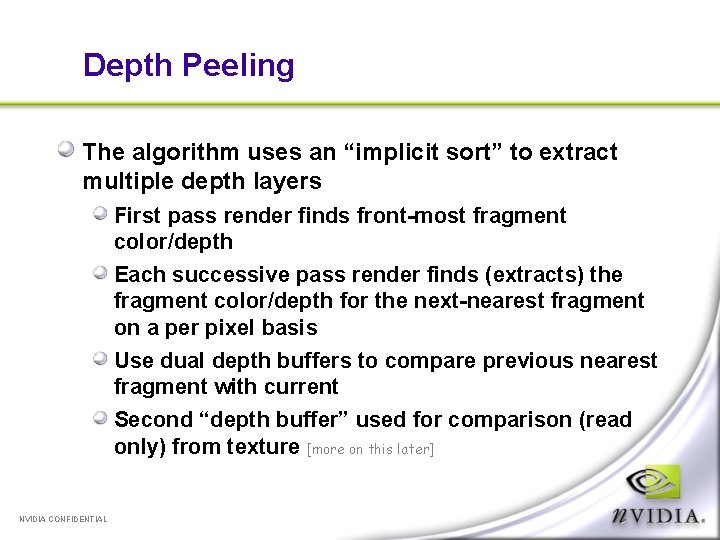 Depth Peeling

The algorithm uses an “implicit sort” to extract multiple depth layers

First pass render finds front-most fragment color/depth

Each successive pass render finds (extracts) the fragment color/depth for the next-nearest fragment on a per pixel basis

Use dual depth buffers to compare previous nearest fragment with current

Second “depth buffer” used for comparison (read only) from texture [more on this later]

NVIDIA CONFIDENTIAL

nVIDIA.